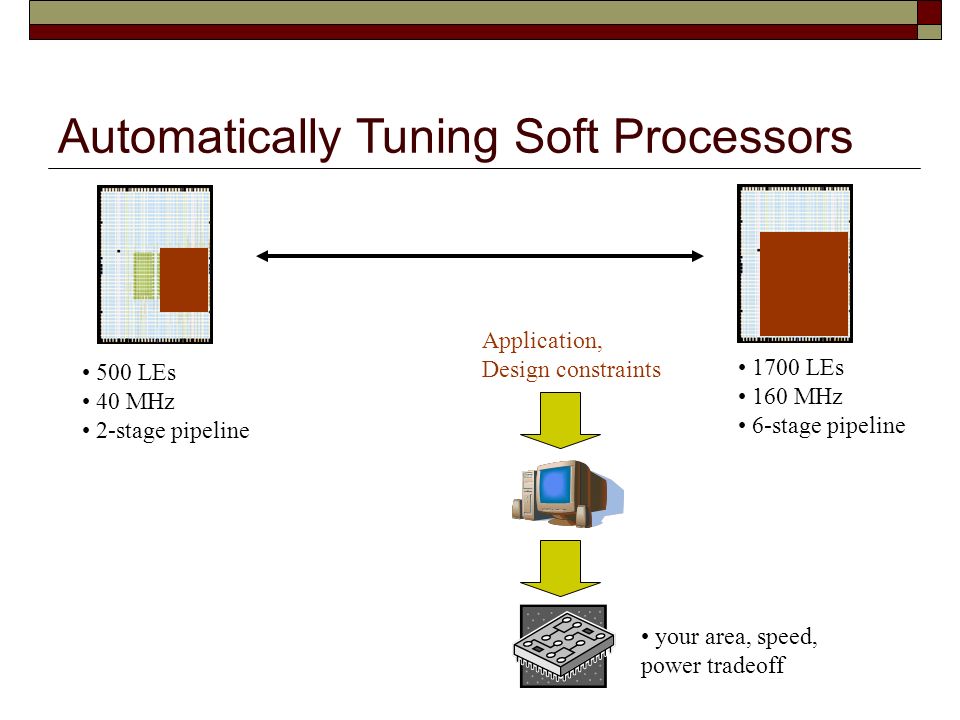 Automatically Tuning Soft Processors

• 500 LEs
• 40 MHz
• 2-stage pipeline

Application,
Design constraints

• 1700 LEs
• 160 MHz
• 6-stage pipeline

• your area, speed, power tradeoff